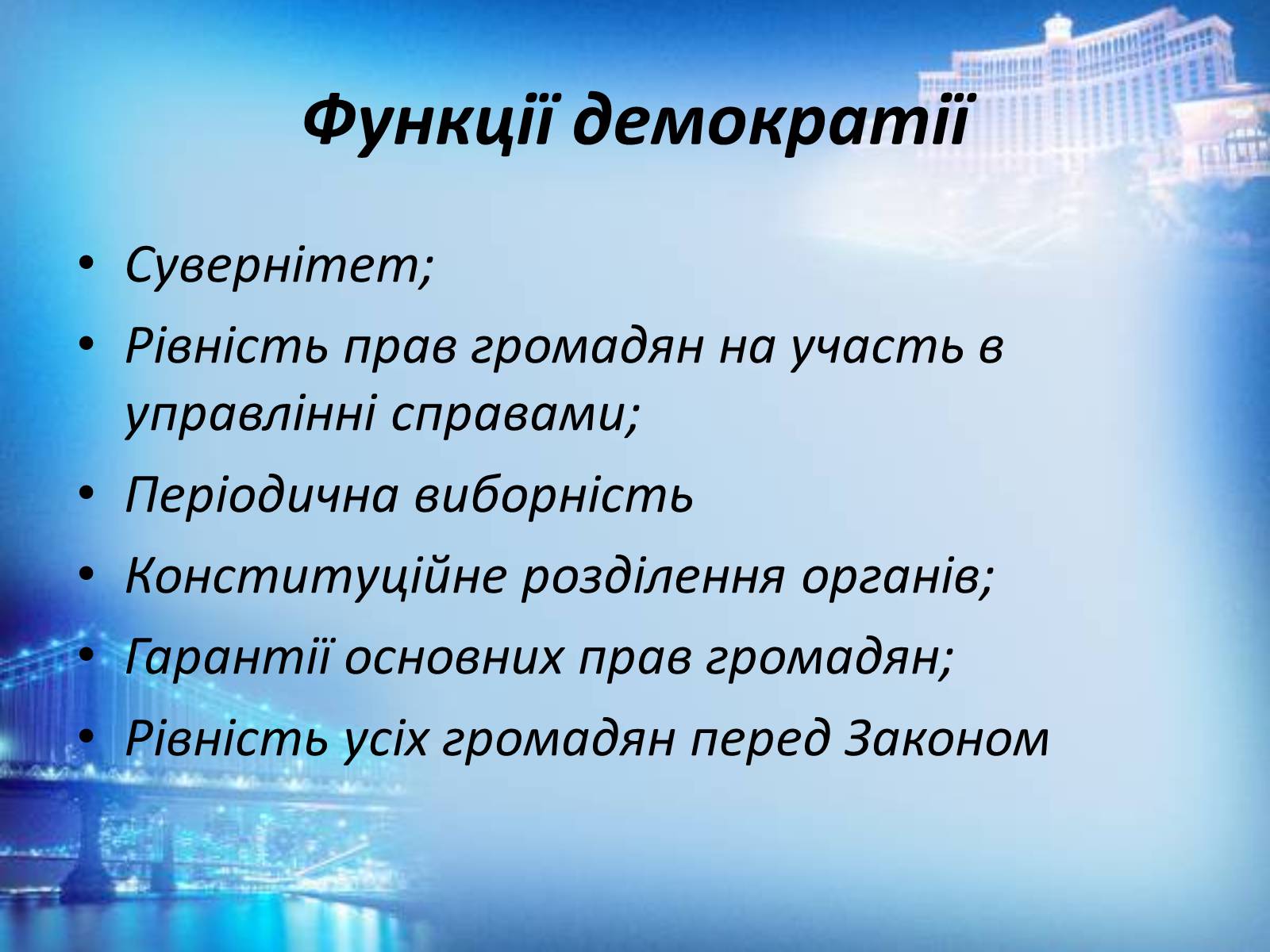 Функції демократії

• Сувернітет;
• Рівність прав громадян на участь в управлінні справами;
• Періодична виборність
• Конституційне розділення органів;
• Гарантії основних прав громадян;
• Рівність усіх громадян перед Законом